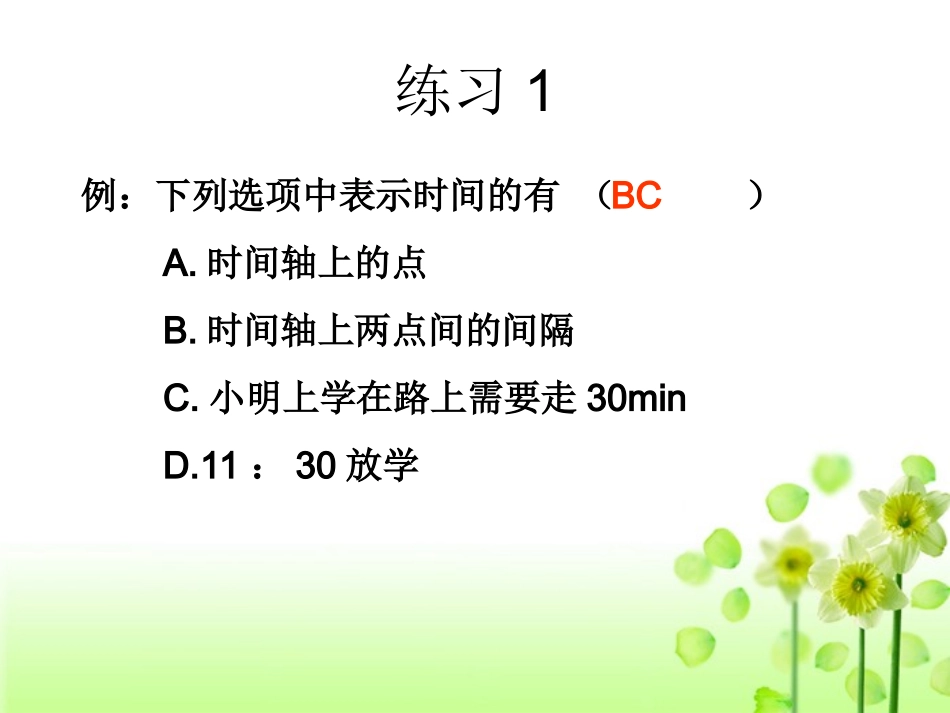 练习 1

例：下列选项中表示时间的有 （BC ）

A. 时间轴上的点

B. 时间轴上两点间的间隔

C. 小明上学在路上需要走 30min

D.11 ： 30 放学